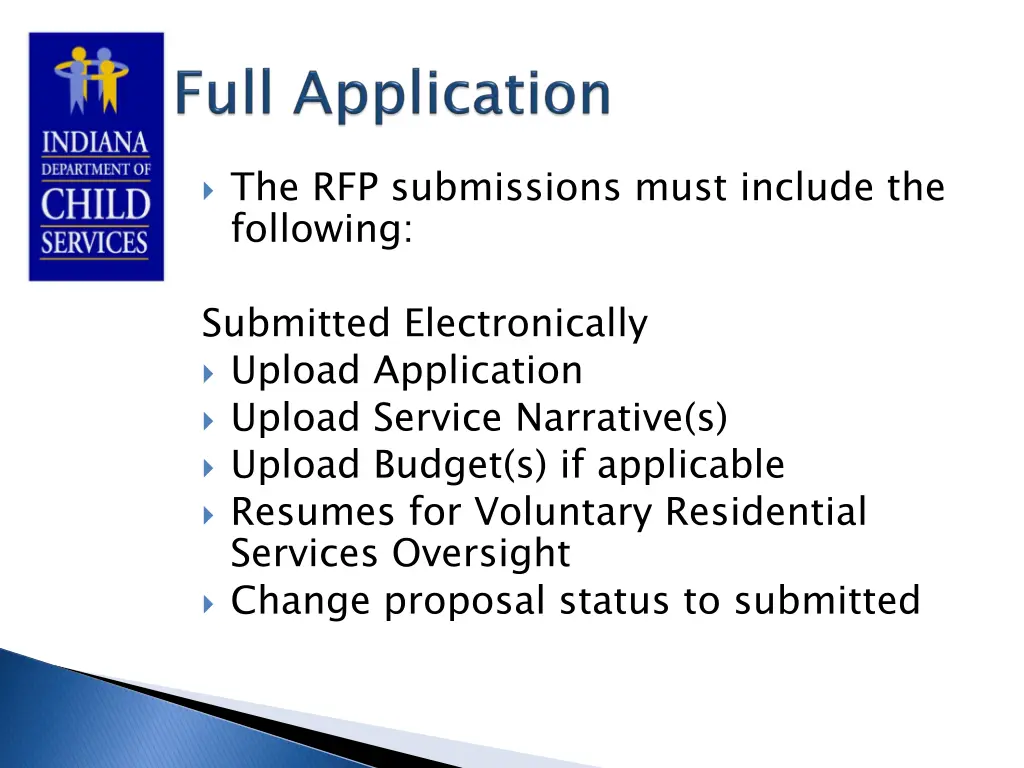 INDIANA
DEPARTMENT OF
CHILD
SERVICES

Full Application

The RFP submissions must include the following:

Submitted Electronically
Upload Application
Upload Service Narrative(s)
Upload Budget(s) if applicable
Resumes for Voluntary Residential Services Oversight
Change proposal status to submitted